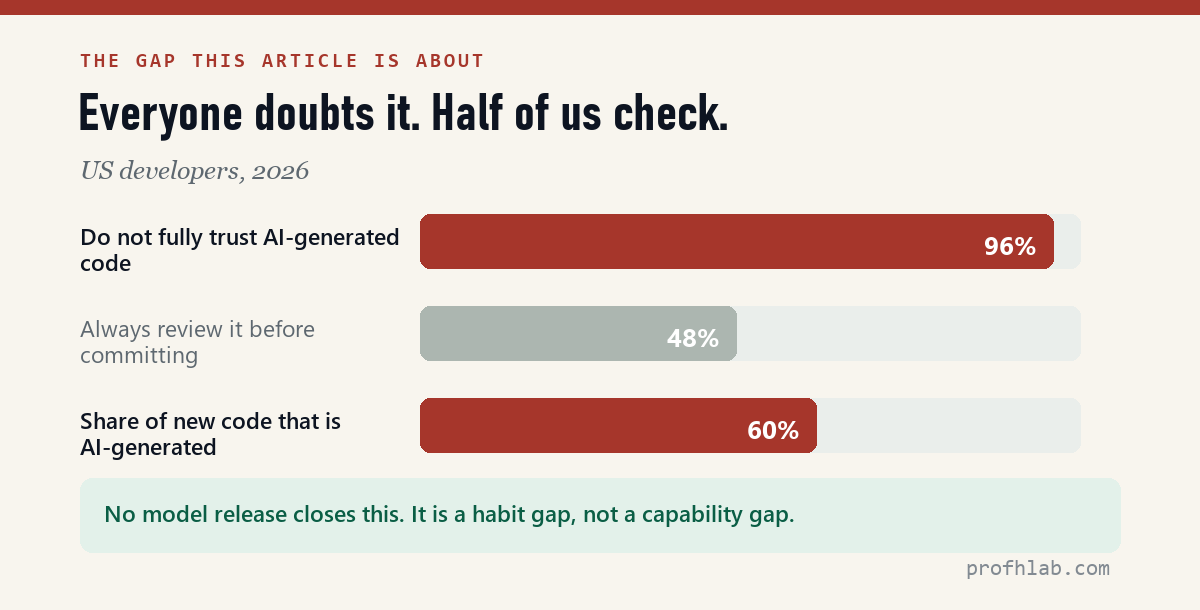 THE GAP THIS ARTICLE IS ABOUT

Everyone doubts it. Half of us check.

US developers, 2026

Do not fully trust AI-generated code
96%

Always review it before committing
48%

Share of new code that is AI-generated
60%

No model release closes this. It is a habit gap, not a capability gap.

profhlab.com